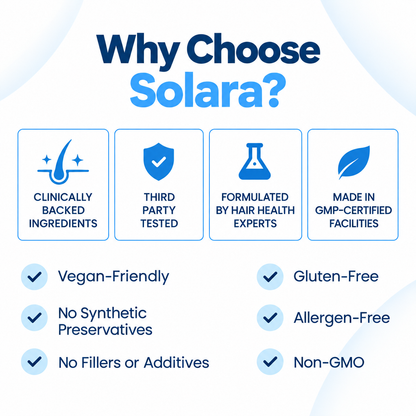 Why Choose Solara?

CLINICALLY BACKED INGREDIENTS

THIRD PARTY TESTED

FORMULATED BY HAIR HEALTH EXPERTS

MADE IN GMP-CERTIFIED FACILITIES

Vegan-Friendly

No Synthetic Preservatives

No Fillers or Additives

Gluten-Free

Allergen-Free

Non-GMO